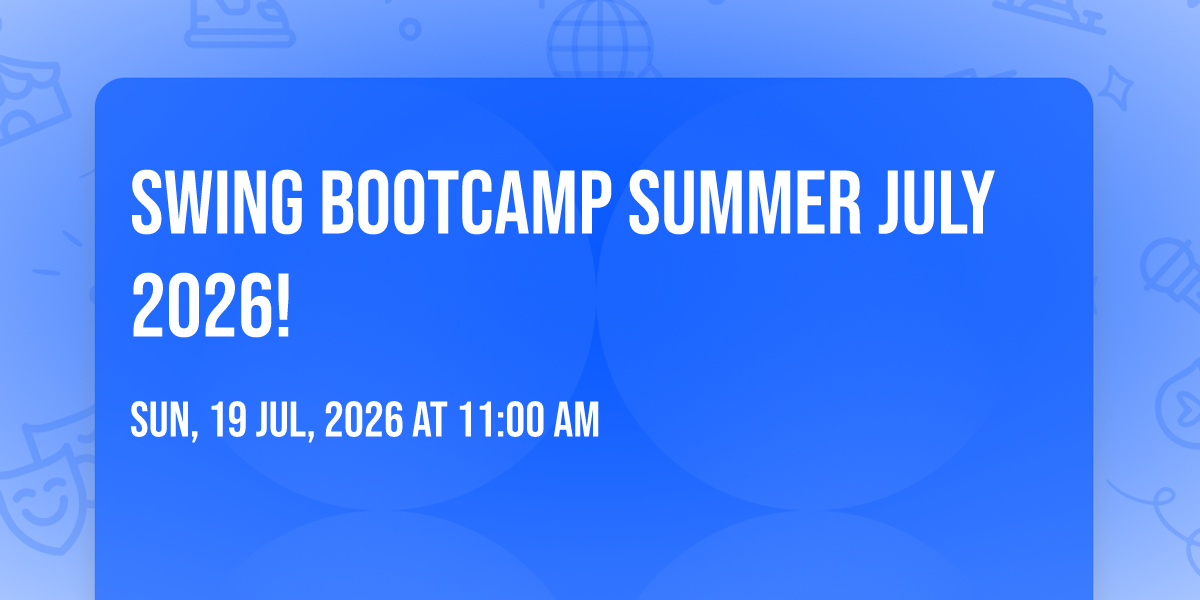 SWING BOOTCAMP SUMMER JULY 2026!

SUN, 19 JUL, 2026 AT 11:00 AM